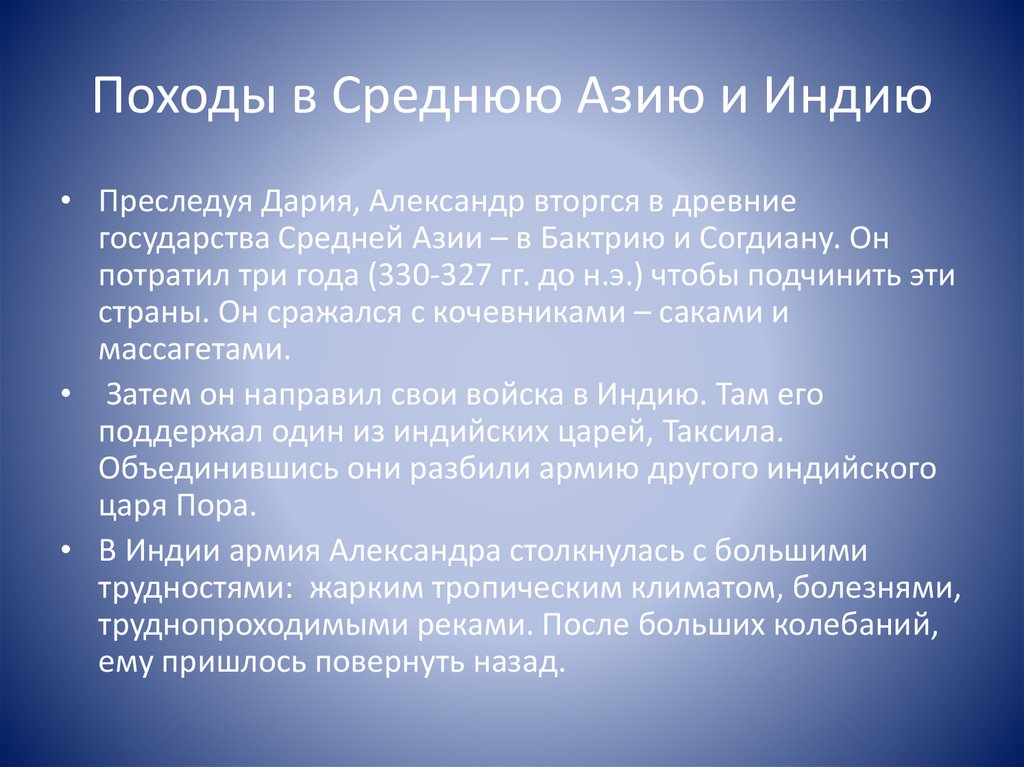 Походы в Среднюю Азию и Индию

• Преследуя Дария, Александр вторгся в древние государства Средней Азии – в Бактрию и Согдиану. Он потратил три года (330-327 гг. до н.э.) чтобы подчинить эти страны. Он сражался с кочевниками – саками и массагетами.

• Затем он направил свои войска в Индию. Там его поддержал один из индийских царей, Таксила. Объединившись они разбили армию другого индийского царя Пора.

• В Индии армия Александра столкнулась с большими трудностями: жарким тропическим климатом, болезнями, труднопроходимыми реками. После больших колебаний, ему пришлось повернуть назад.